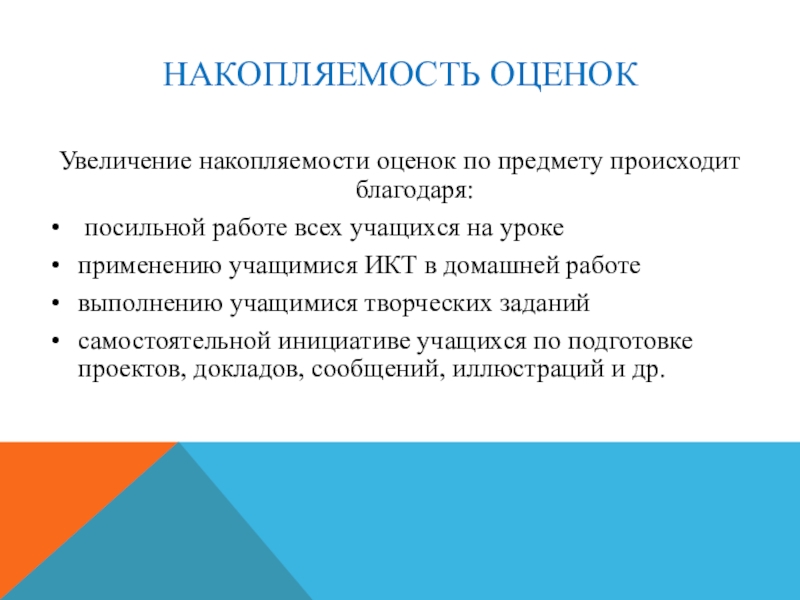 НАКОПЛЯЕМОСТЬ ОЦЕНОК

Увеличение накопляемости оценок по предмету происходит благодаря:

• посильной работе всех учащихся на уроке
• применению учащимися ИКТ в домашней работе
• выполнению учащимися творческих заданий
• самостоятельной инициативе учащихся по подготовке проектов, докладов, сообщений, иллюстраций и др.